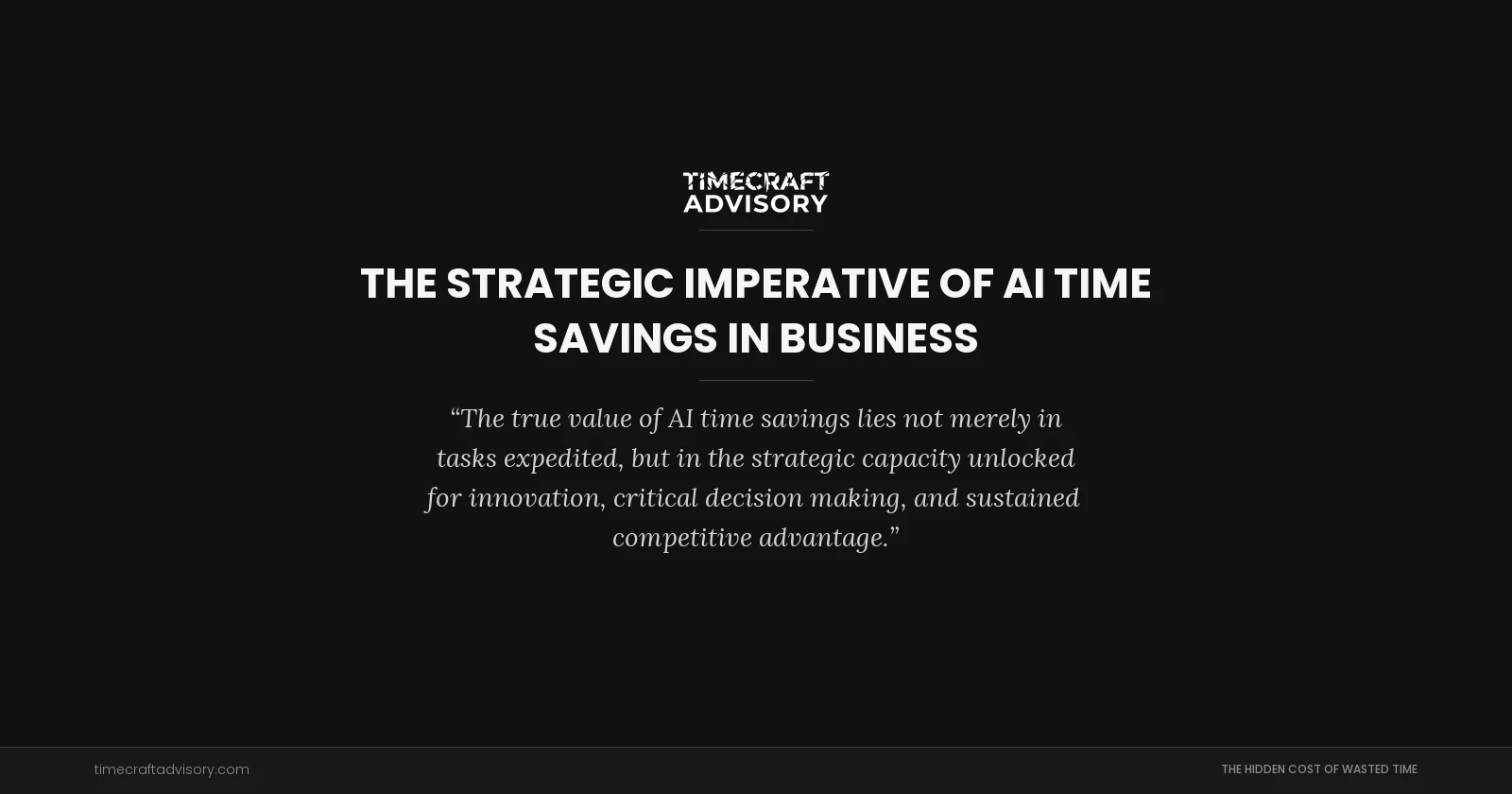 TIMECRAFT ADVISORY

THE STRATEGIC IMPERATIVE OF AI TIME SAVINGS IN BUSINESS

“The true value of AI time savings lies not merely in tasks expedited, but in the strategic capacity unlocked for innovation, critical decision making, and sustained competitive advantage.”

timecraftadvisory.com

THE HIDDEN COST OF WASTED TIME